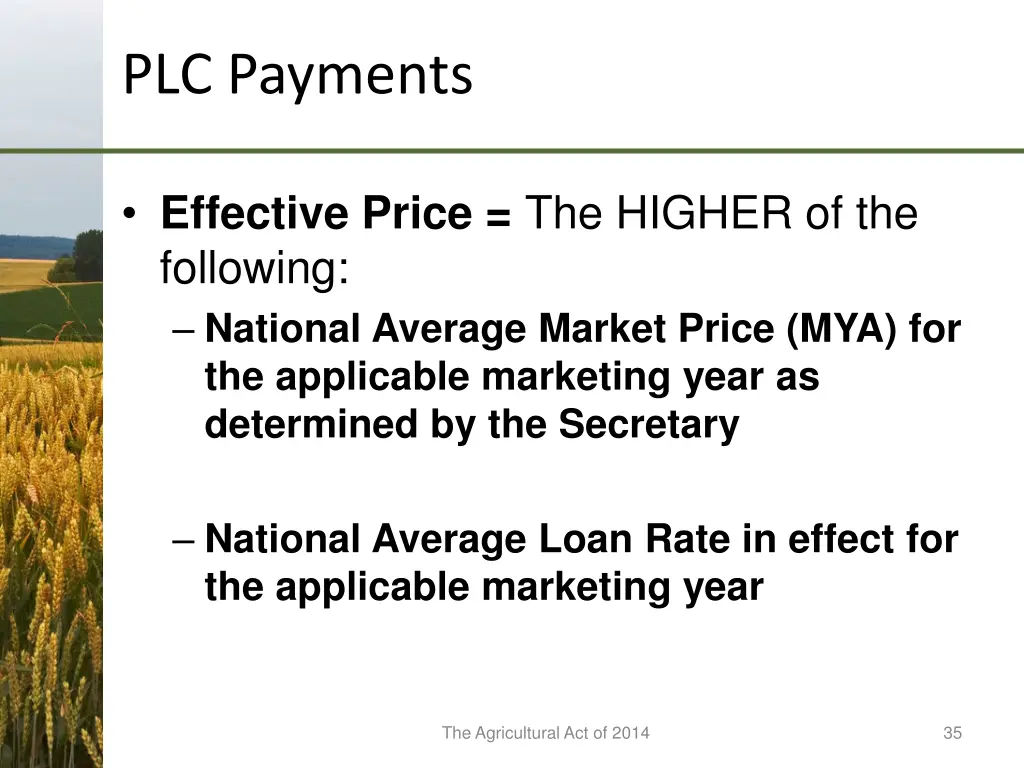 PLC Payments

• Effective Price = The HIGHER of the following:
– National Average Market Price (MYA) for the applicable marketing year as determined by the Secretary

– National Average Loan Rate in effect for the applicable marketing year

The Agricultural Act of 2014

35